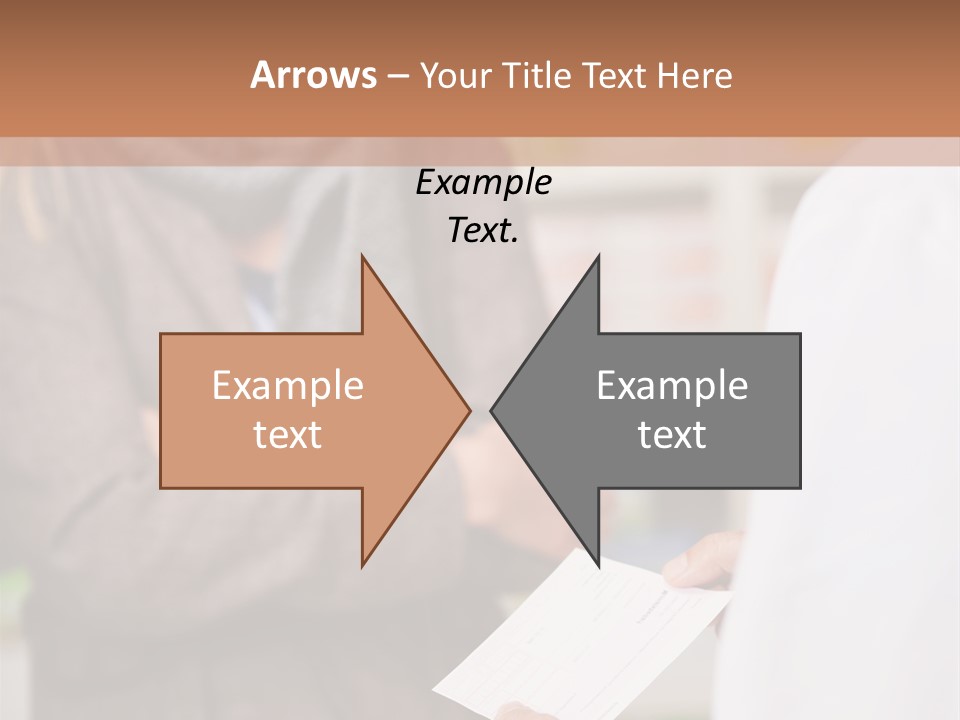 Arrows – Your Title Text Here

Example Text.

Example text

Example text